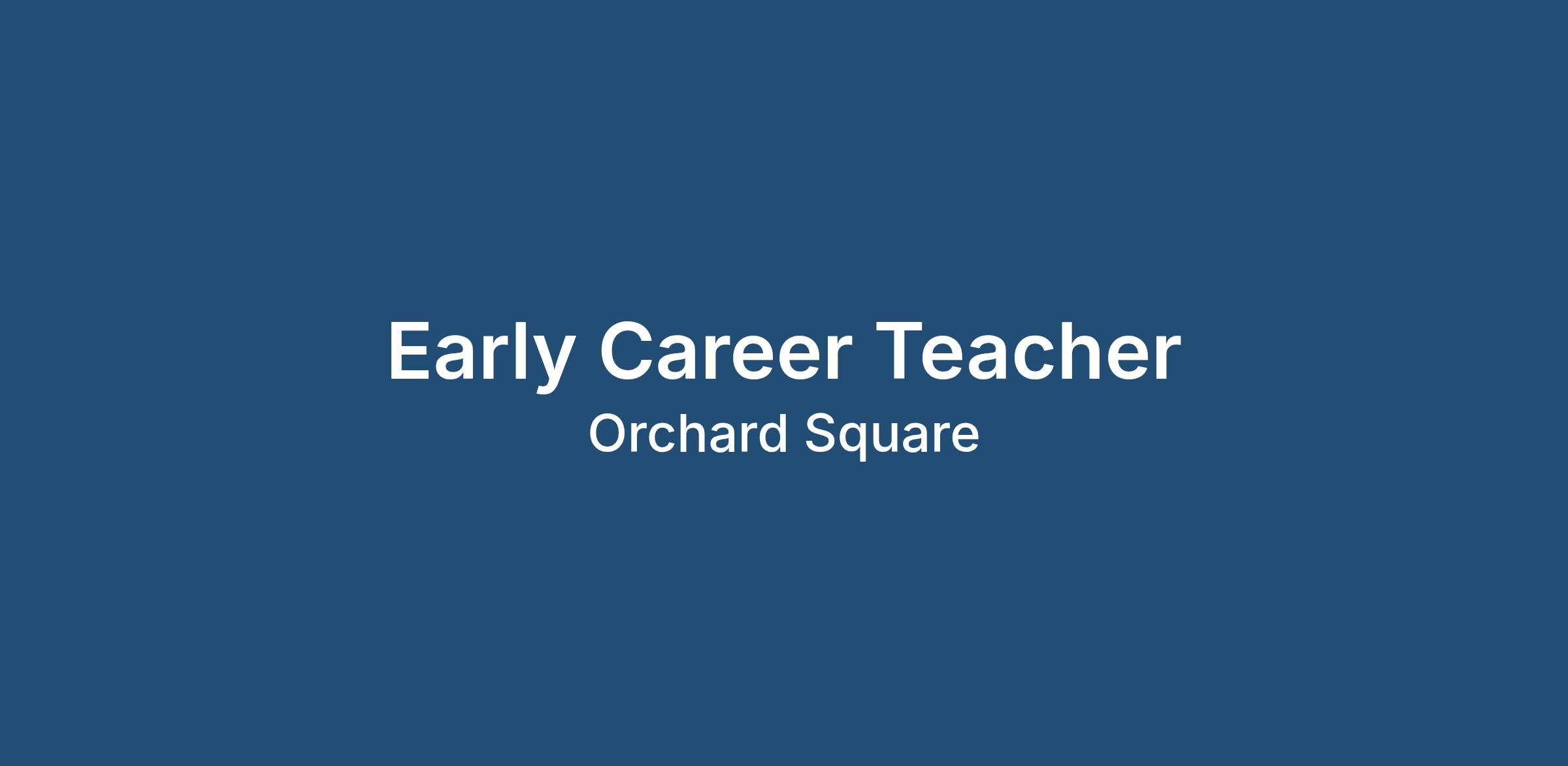 Early Career Teacher
Orchard Square